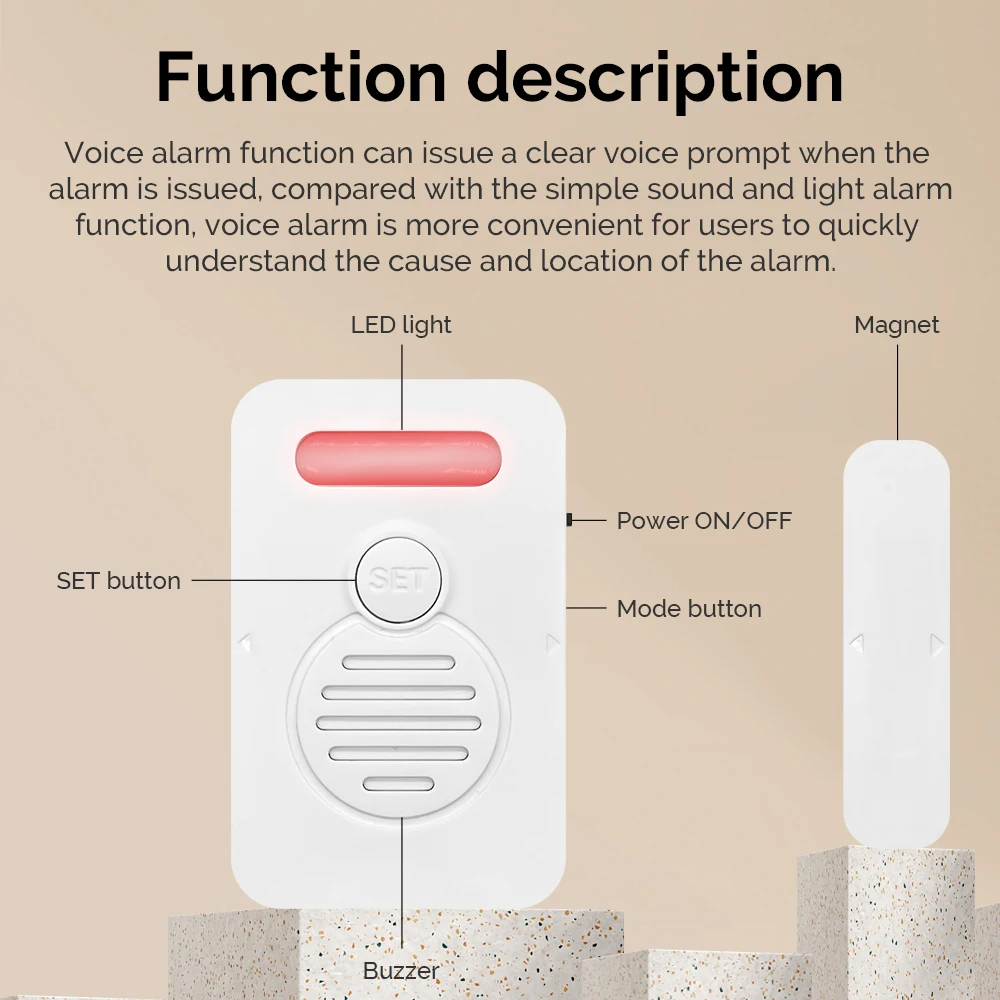 Function description

Voice alarm function can issue a clear voice prompt when the alarm is issued, compared with the simple sound and light alarm function, voice alarm is more convenient for users to quickly understand the cause and location of the alarm.

LED light

Magnet

Power ON/OFF

SET button

SET

Mode button

Buzzer